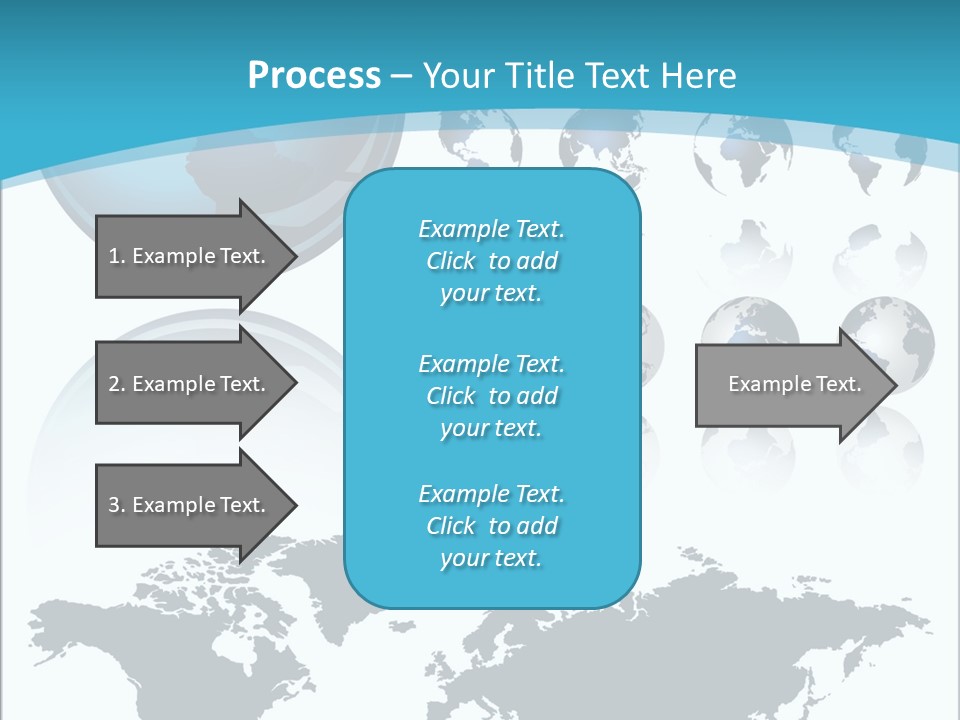 Process – Your Title Text Here

1. Example Text.

2. Example Text.

3. Example Text.

Example Text. Click to add your text.

Example Text. Click to add your text.

Example Text. Click to add your text.

Example Text.